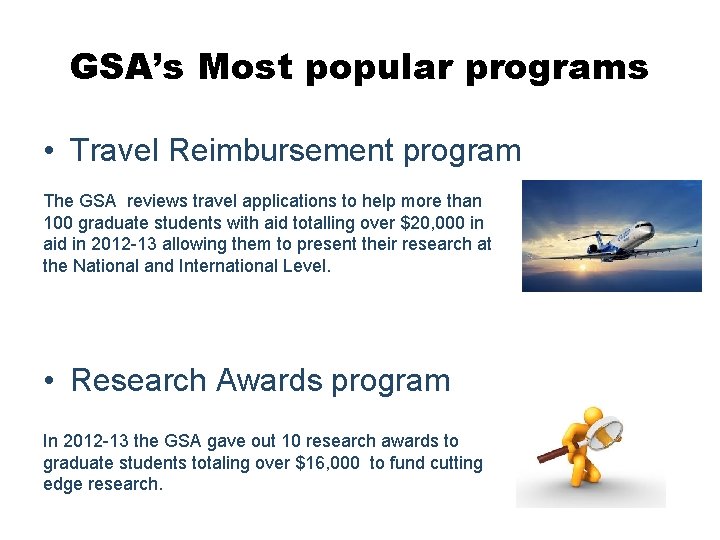 GSA's Most popular programs

• Travel Reimbursement program

The GSA reviews travel applications to help more than 100 graduate students with aid totalling over \$20,000 in aid in 2012-13 allowing them to present their research at the National and International Level.

• Research Awards program

In 2012-13 the GSA gave out 10 research awards to graduate students totaling over \$16,000 to fund cutting edge research.